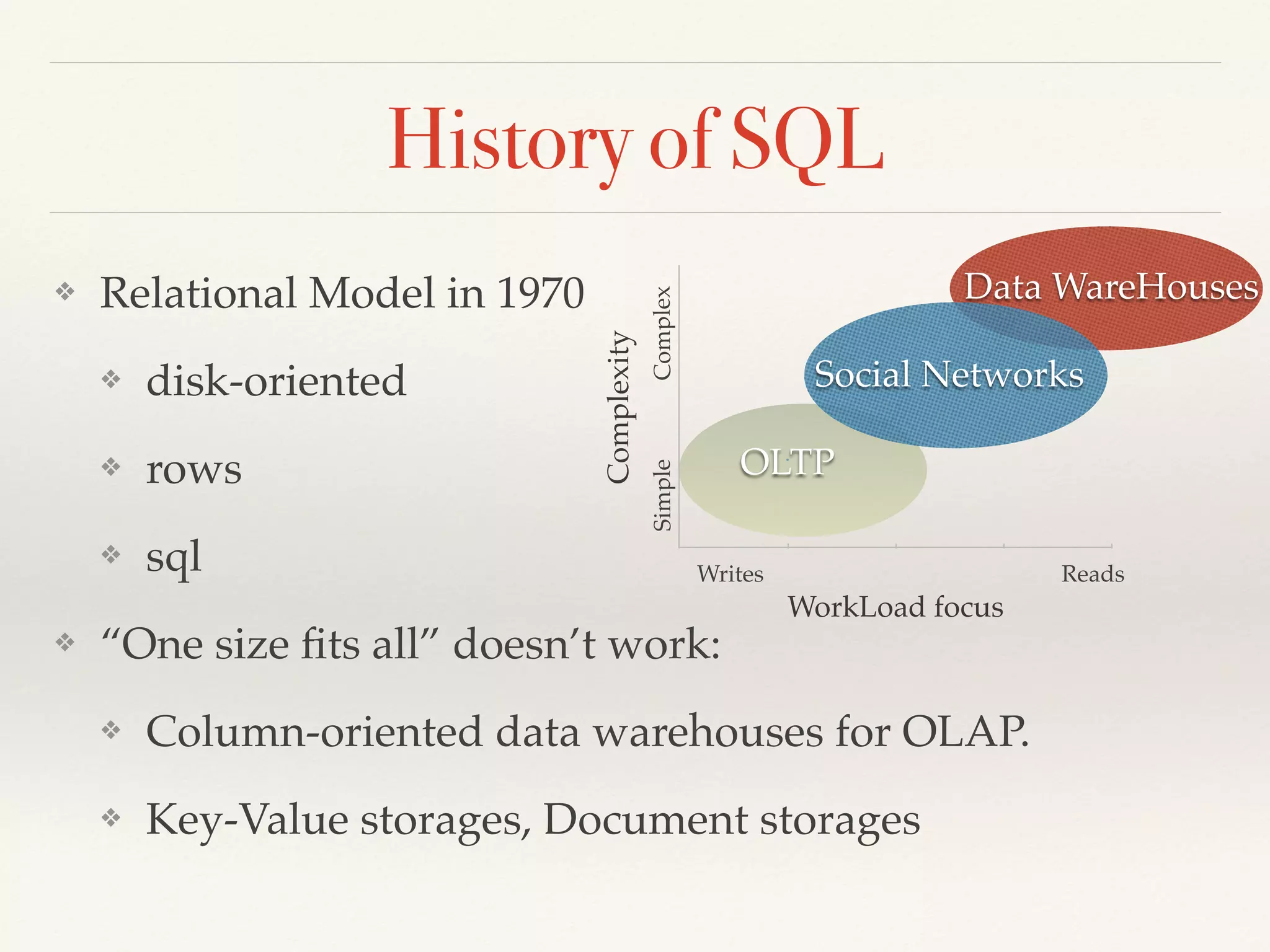 History of SQL

❖ Relational Model in 1970

❖ disk-oriented

❖ rows

❖ sql

Complexity
Complex
Simple

Data WareHouses
Social Networks
OLTP

Writes
Reads
WorkLoad focus

❖ “One size fits all” doesn’t work:

❖ Column-oriented data warehouses for OLAP.

❖ Key-Value storages, Document storages